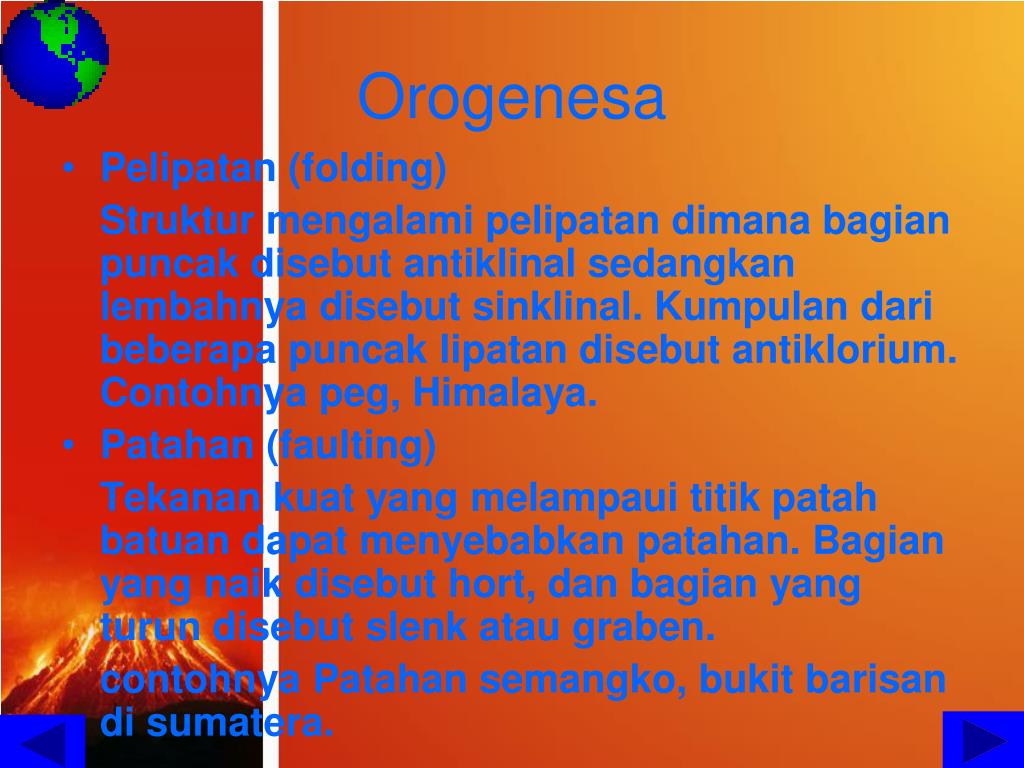 Orogenesa

• Pelipatan (folding)

Struktur mengalami pelipatan dimana bagian puncak disebut antiklinal sedangkan lembahnya disebut sinklinal. Kumpulan dari beberapa puncak lipatan disebut antiklorium. Contohnya peg, Himalaya.

• Patahan (faulting)

Tekanan kuat yang melampaui titik patah batuan dapat menyebabkan patahan. Bagian yang naik disebut hort, dan bagian yang turun disebut slenk atau graben.

contohnya Patahan semangko, bukit barisan di sumatera.